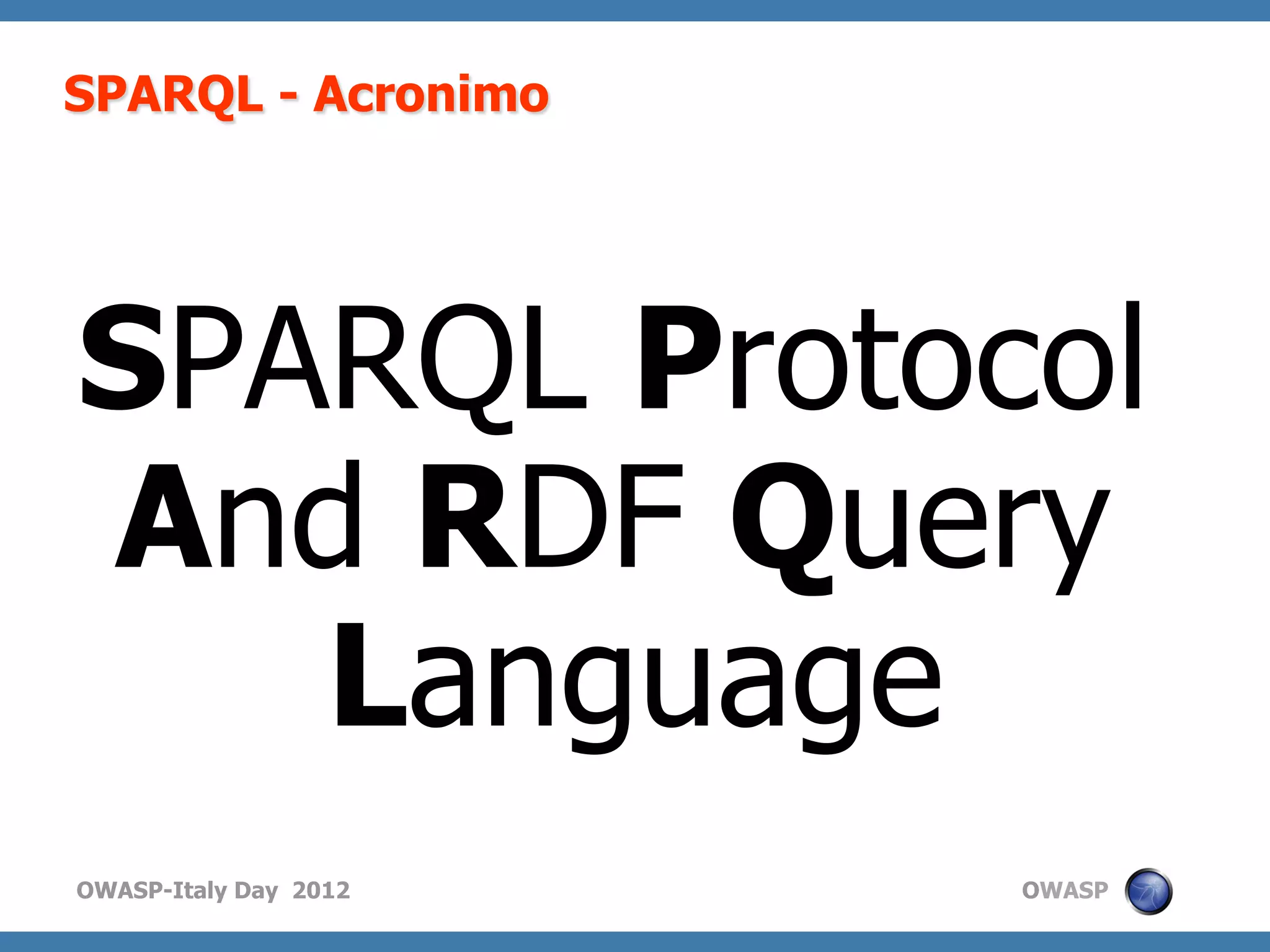 SPARQL - Acronimo

SPARQL Protocol And RDF Query Language

OWASP-Italy Day 2012

OWASP